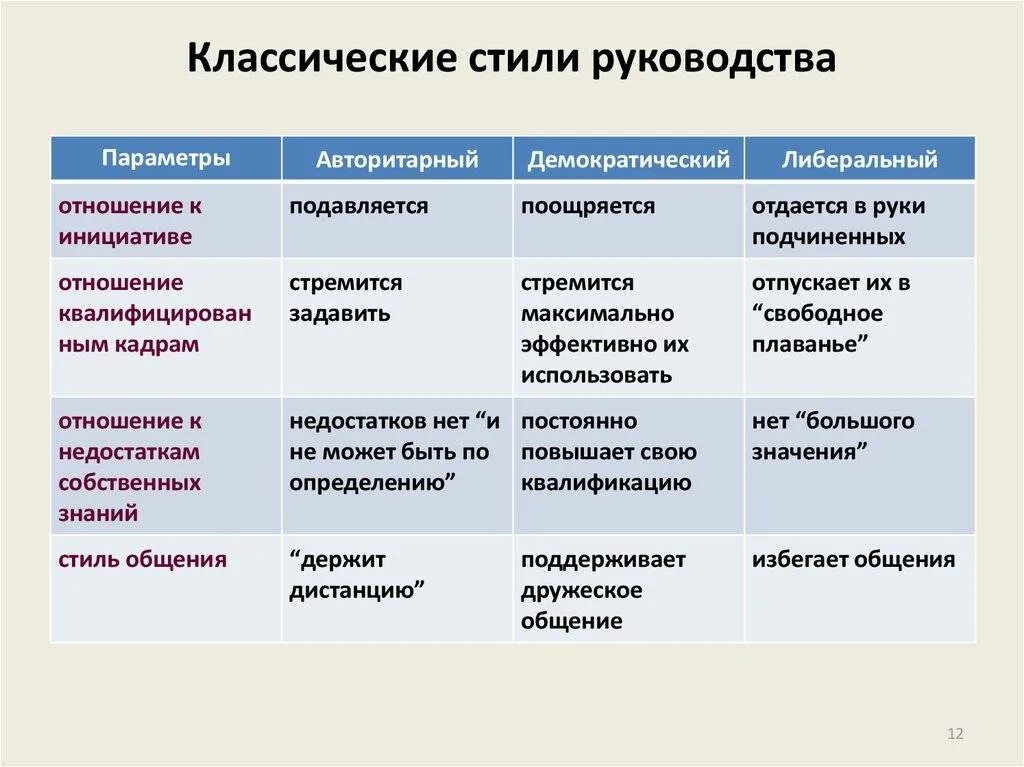 Классические стили руководства

| Параметры | Авторитарный | Демократический | Либеральный |
|---|---|---|---|
| отношение к инициативе | подавляется | поощряется | отдается в руки подчиненных |
| отношение квалифицированным кадрам | стремится задавить | стремится максимально эффективно их использовать | отпускает их в “свободное плаванье” |
| отношение к недостаткам собственных знаний | недостатков нет “и не может быть по определению” | постоянно повышает свою квалификацию | нет “большого значения” |
| стиль общения | “держит дистанцию” | поддерживает дружеское общение | избегает общения |

12